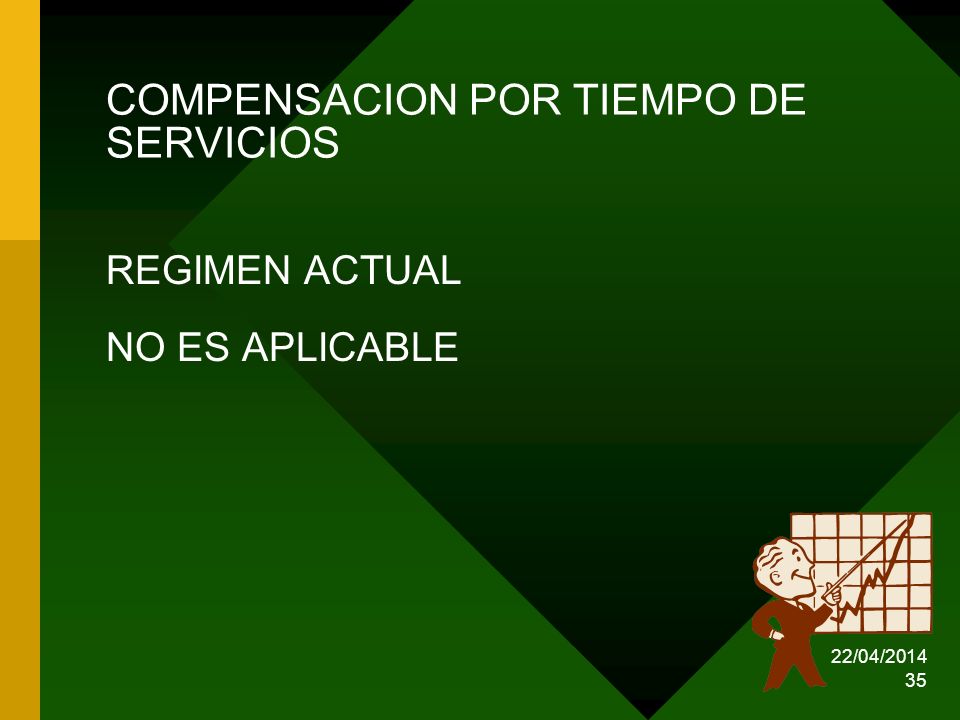 COMPENSACION POR TIEMPO DE SERVICIOS

REGIMEN ACTUAL

NO ES APLICABLE

22/04/2014
35